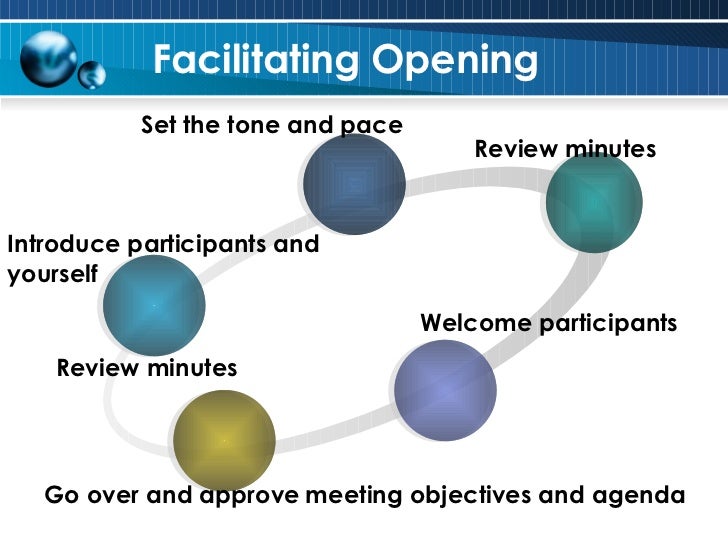 Facilitating Opening

Set the tone and pace

Review minutes

Introduce participants and yourself

Welcome participants

Review minutes

Go over and approve meeting objectives and agenda